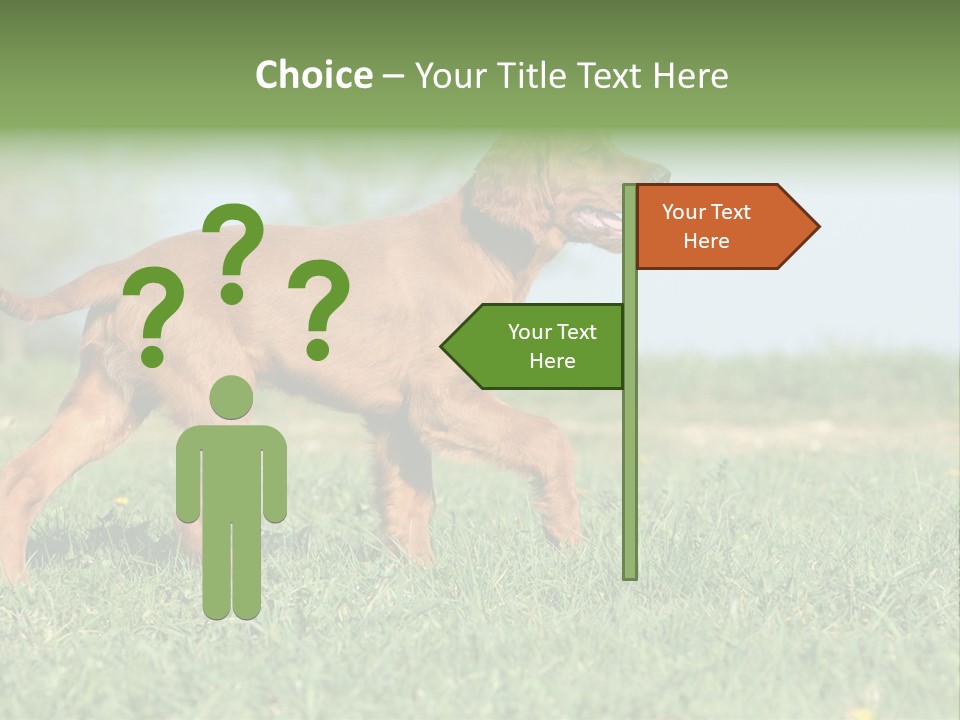 Choice – Your Title Text Here

? ? ?

Your Text Here

Your Text Here